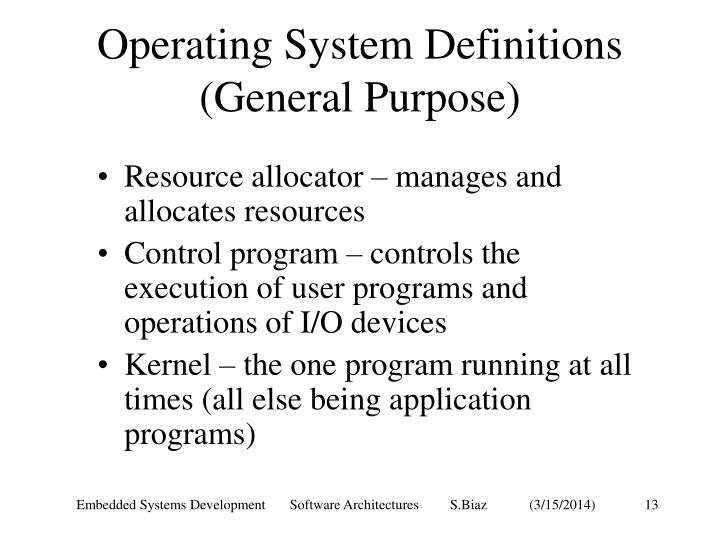 Operating System Definitions (General Purpose)

• Resource allocator – manages and allocates resources
• Control program – controls the execution of user programs and operations of I/O devices
• Kernel – the one program running at all times (all else being application programs)

Embedded Systems Development Software Architectures S.Biaz (3/15/2014) 13